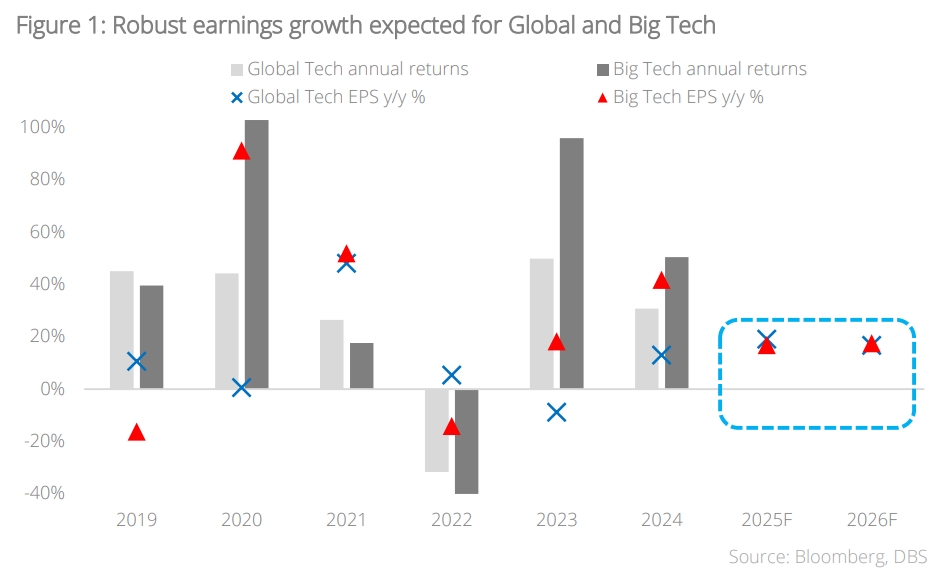 Figure 1: Robust earnings growth expected for Global and Big Tech

Global Tech annual returns
Big Tech annual returns
Global Tech EPS y/y %
Big Tech EPS y/y %

100%
80%
60%
40%
20%
0%
-20%
-40%

2019
2020
2021
2022
2023
2024
2025F
2026F

Source: Bloomberg, DBS